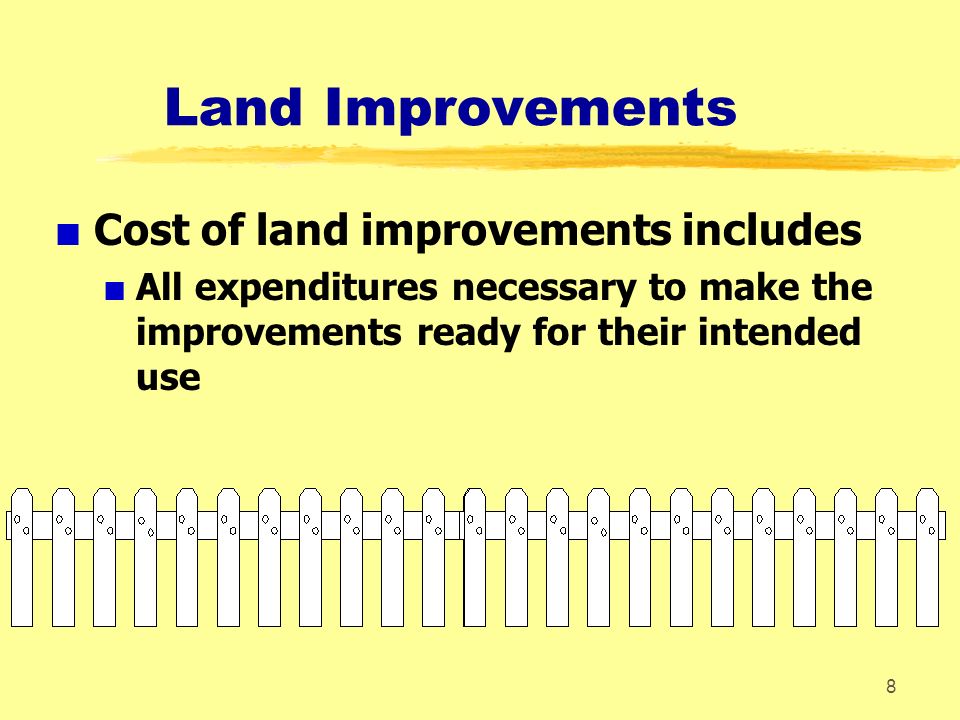 Land Improvements

Cost of land improvements includes

All expenditures necessary to make the improvements ready for their intended use

8